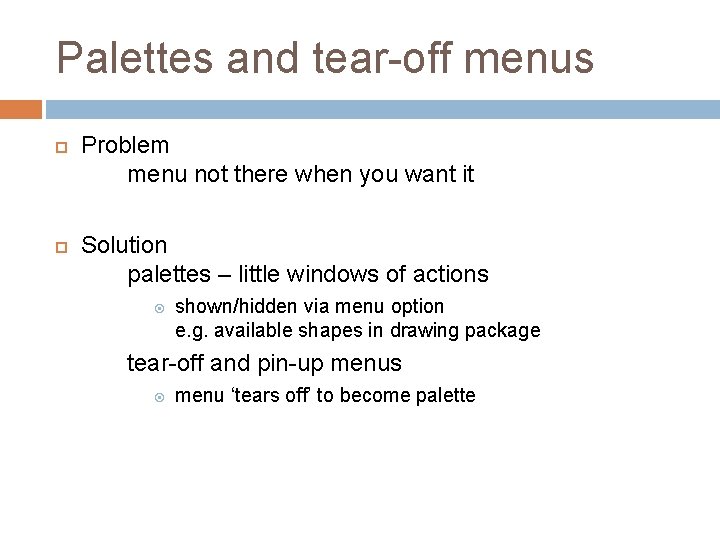 Palettes and tear-off menus

Problem
menu not there when you want it

Solution
palettes – little windows of actions
shown/hidden via menu option
e.g. available shapes in drawing package
tear-off and pin-up menus
menu ‘tears off’ to become palette